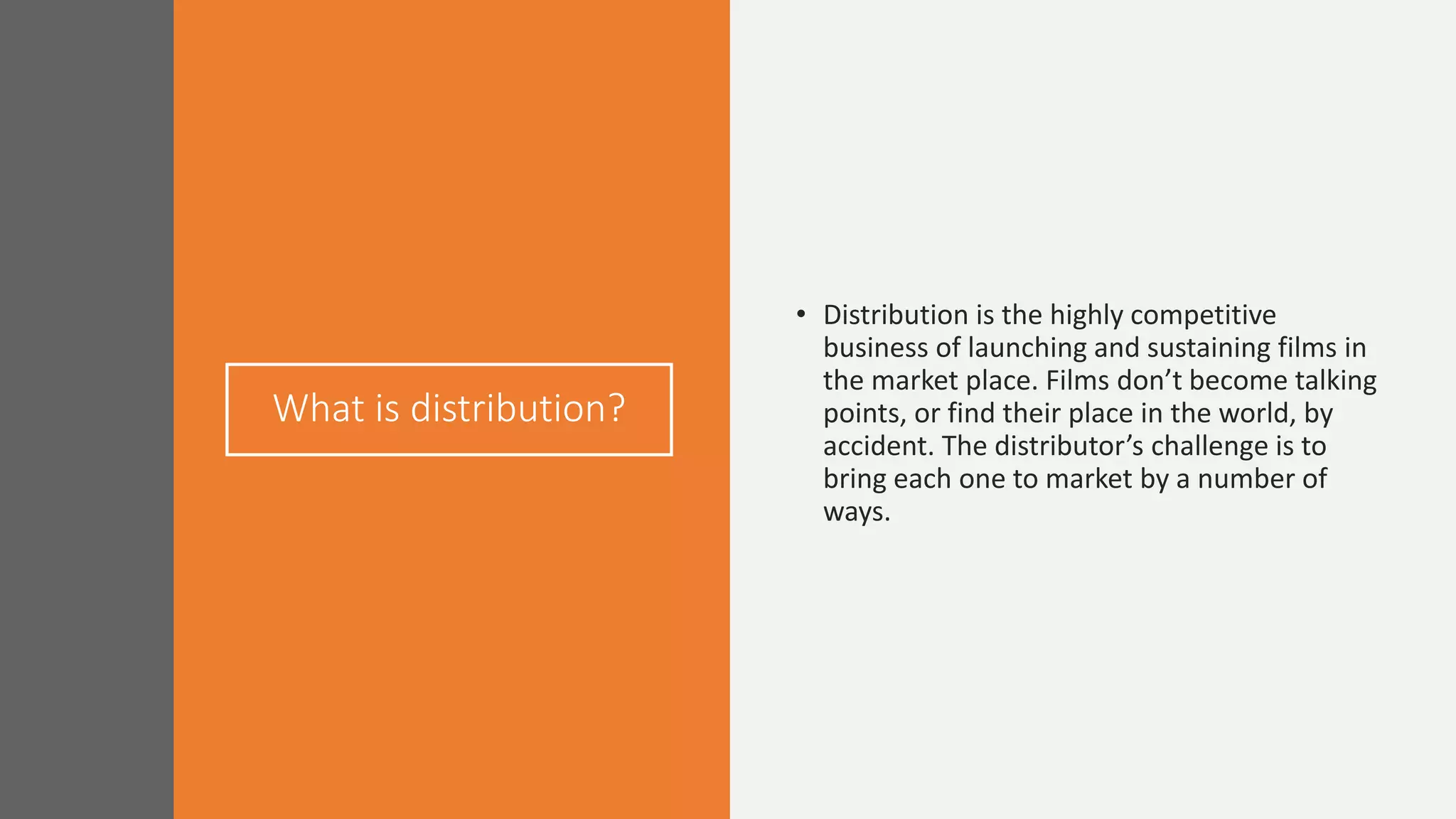 What is distribution?

• Distribution is the highly competitive business of launching and sustaining films in the market place. Films don’t become talking points, or find their place in the world, by accident. The distributor’s challenge is to bring each one to market by a number of ways.